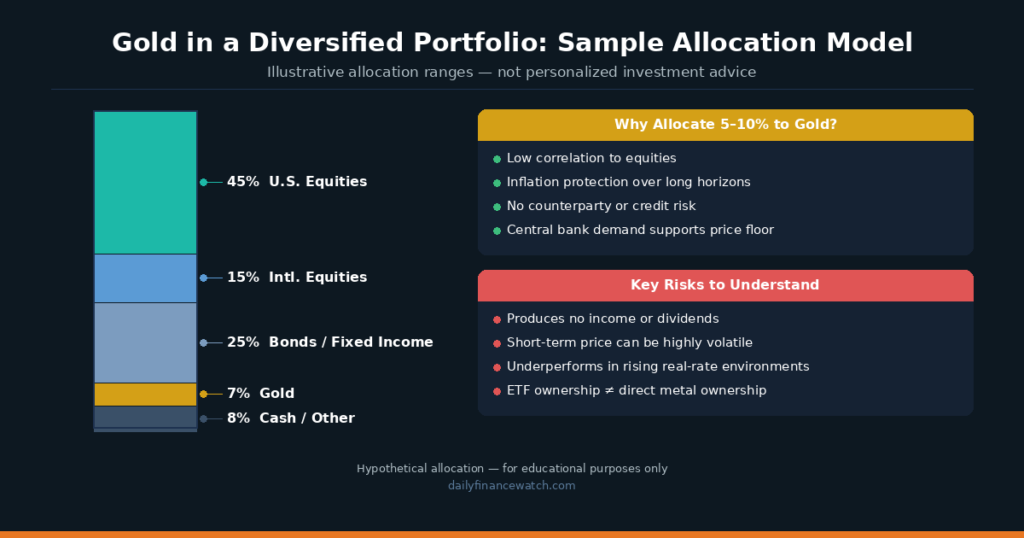 Gold in a Diversified Portfolio: Sample Allocation Model

Illustrative allocation ranges — not personalized investment advice

45% U.S. Equities

15% Intl. Equities

25% Bonds / Fixed Income

7% Gold

8% Cash / Other

Why Allocate 5–10% to Gold?

Low correlation to equities
Inflation protection over long horizons
No counterparty or credit risk
Central bank demand supports price floor

Key Risks to Understand

Produces no income or dividends
Short-term price can be highly volatile
Underperforms in rising real-rate environments
ETF ownership ≠ direct metal ownership

Hypothetical allocation — for educational purposes only
dailyfinancewatch.com